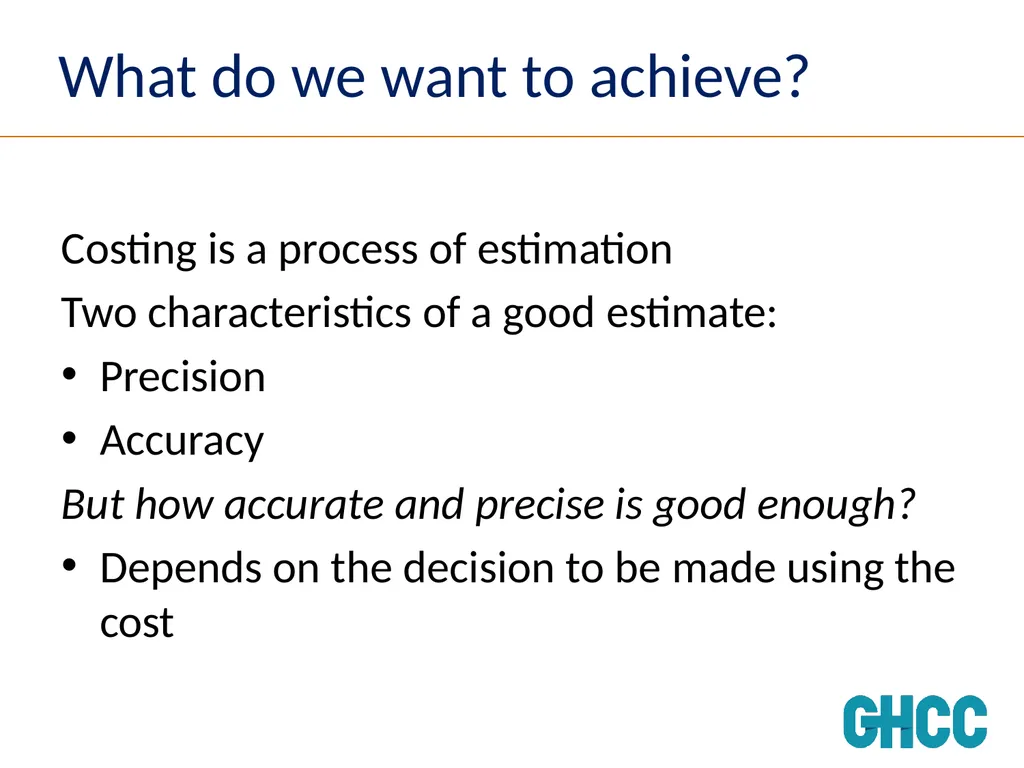 What do we want to achieve?

Costing is a process of estimation

Two characteristics of a good estimate:

• Precision
• Accuracy

But how accurate and precise is good enough?

• Depends on the decision to be made using the cost

GHCC